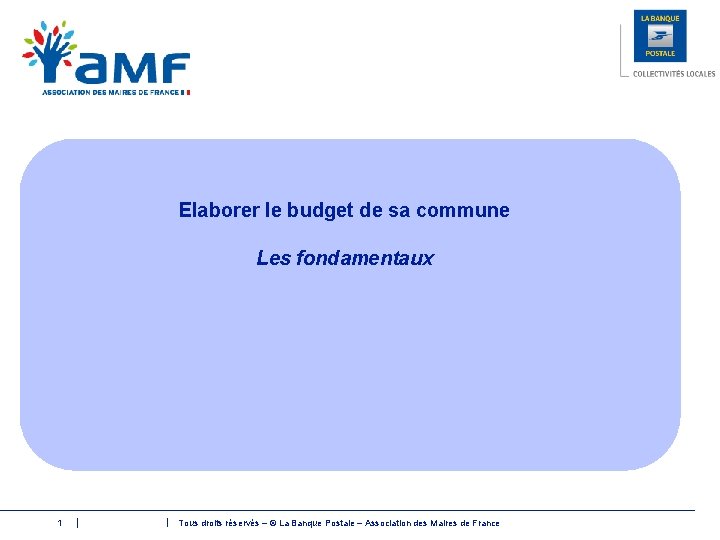 aMF
ASSOCIATION DES MAIRES DE FRANCE

LA BANQUE POSTALE
COLLECTIVITÉS LOCALES

Elaborer le budget de sa commune

Les fondamentaux

1 | | Tous droits réservés – © La Banque Postale – Association des Maires de France